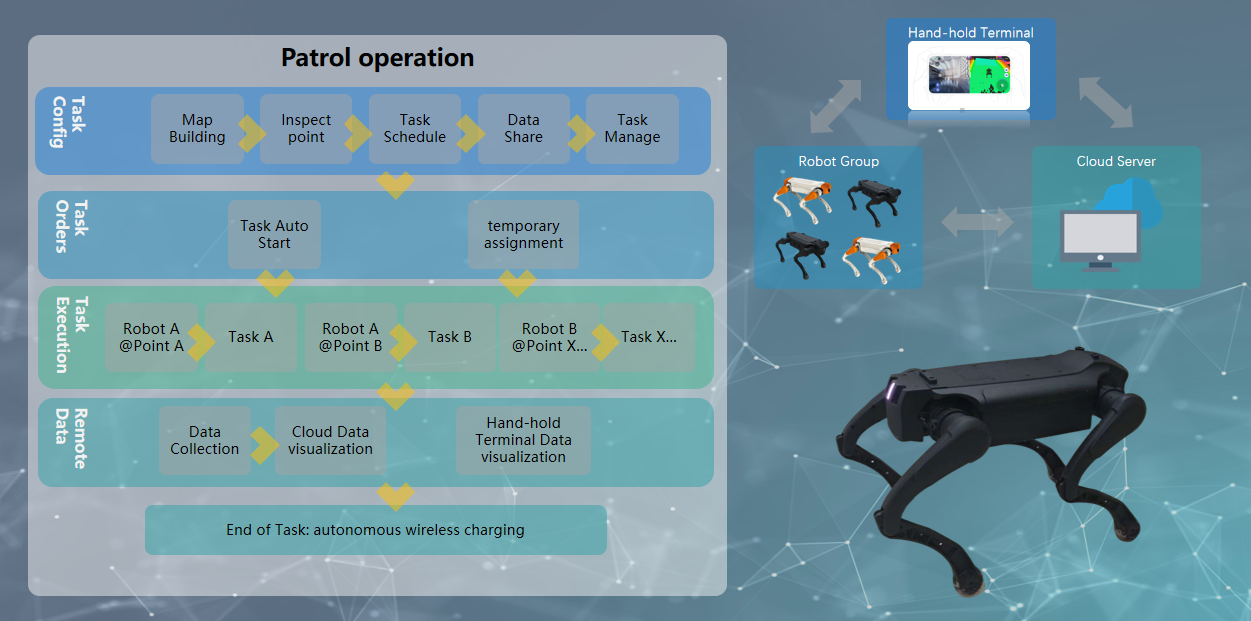 Patrol operation

Task Config

Map Building

Inspect point

Task Schedule

Data Share

Task Manage

Task Orders

Task Auto Start

temporary assignment

Task Execution

Robot A @Point A

Task A

Robot A @Point B

Task B

Robot B @Point X...

Task X...

Remote Data

Data Collection

Cloud Data visualization

Hand-hold Terminal Data visualization

End of Task: autonomous wireless charging

Hand-hold Terminal

Robot Group

Cloud Server